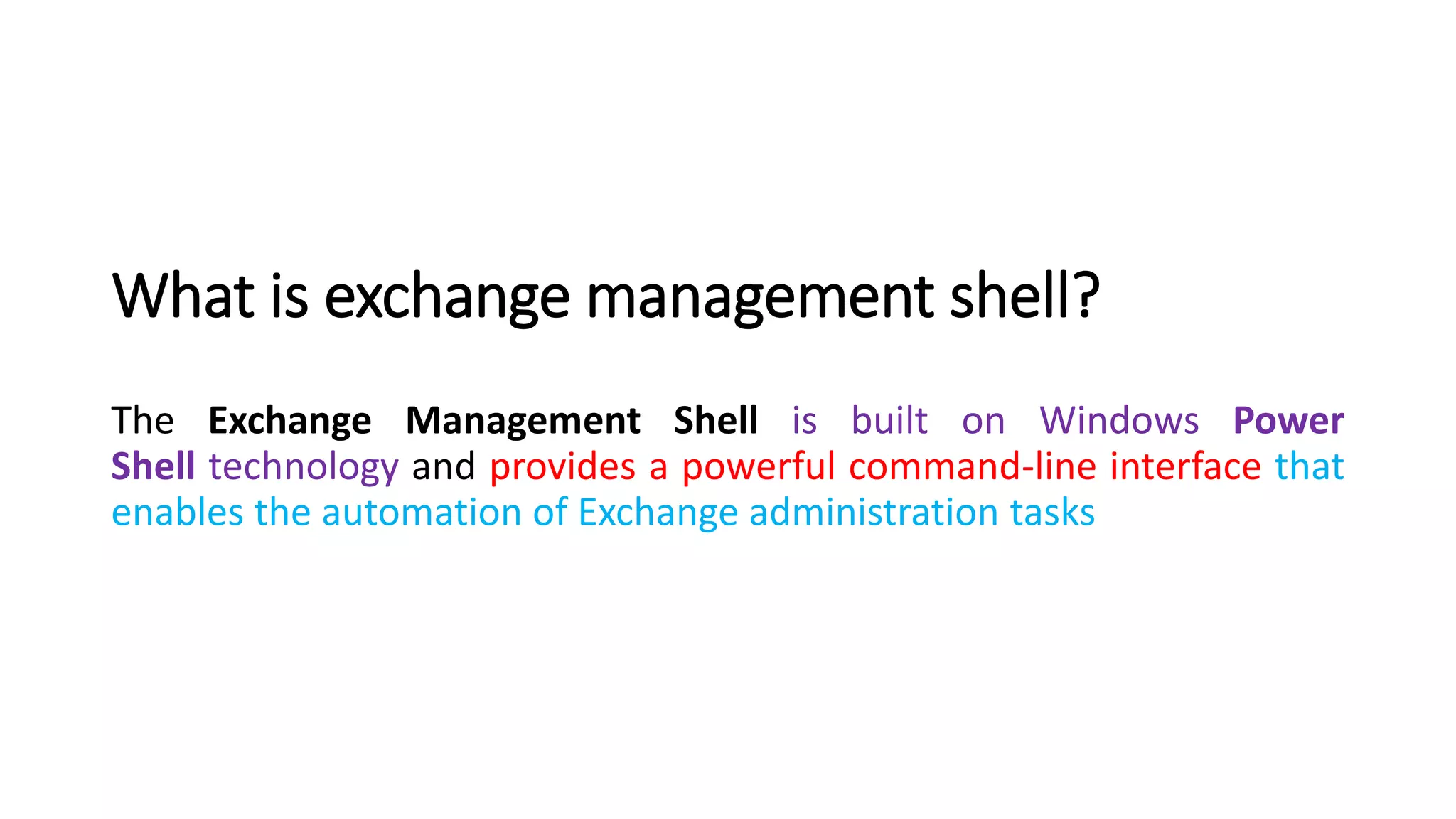 What is exchange management shell?

The Exchange Management Shell is built on Windows Power Shell technology and provides a powerful command-line interface that enables the automation of Exchange administration tasks